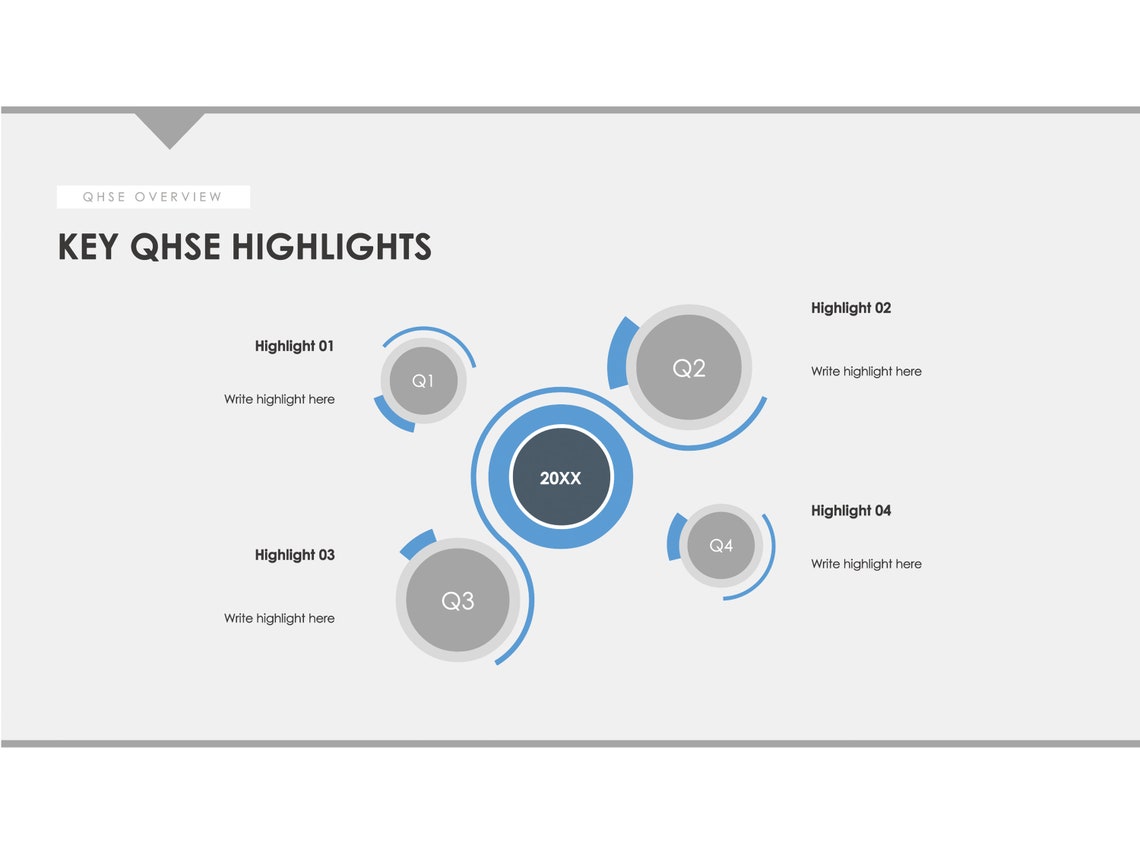 QHSE OVERVIEW

KEY QHSE HIGHLIGHTS

Highlight 01

Write highlight here

Q1

Highlight 02

Write highlight here

Q2

20XX

Highlight 03

Write highlight here

Q3

Highlight 04

Write highlight here

Q4